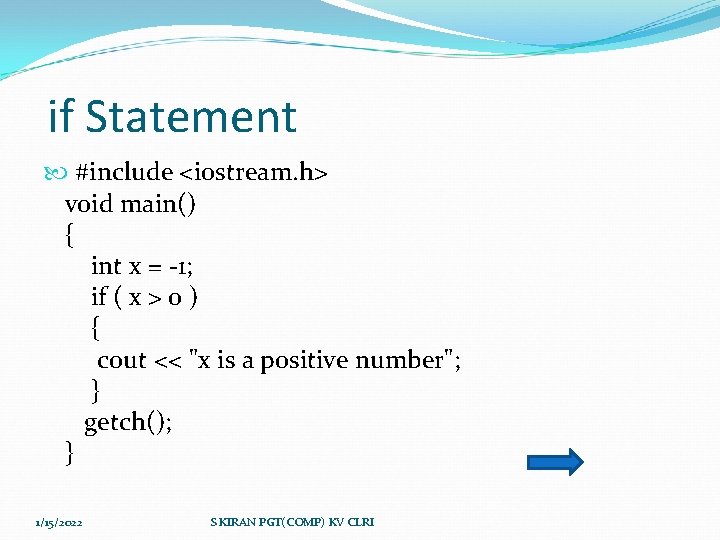 if Statement

#include <iostream.h>
void main()
{
int x = -1;
if ( x > 0 )
{
cout << "x is a positive number";
}
getch();
}

1/15/2022

S KIRAN PGT(COMP) KV CLRI